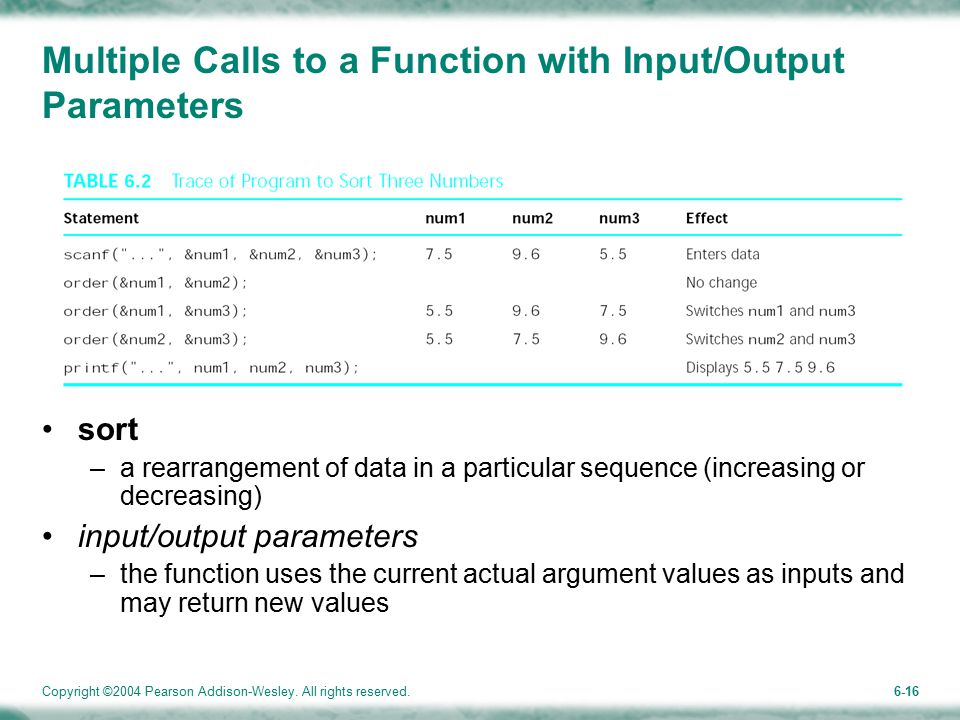 Multiple Calls to a Function with Input/Output Parameters

TABLE 6.2 Trace of Program to Sort Three Numbers

| Statement | num1 | num2 | num3 | Effect |
|---|---|---|---|---|
| scanf("...", &num1, &num2, &num3); | 7.5 | 9.6 | 5.5 | Enters data |
| order(&num1, &num2); | | | | No change |
| order(&num1, &num3); | 5.5 | 9.6 | 7.5 | Switches num1 and num3 |
| order(&num2, &num3); | 5.5 | 7.5 | 9.6 | Switches num2 and num3 |
| printf("...", num1, num2, num3); | | | | Displays 5.5 7.5 9.6 |

• sort
– a rearrangement of data in a particular sequence (increasing or decreasing)

• input/output parameters
– the function uses the current actual argument values as inputs and may return new values

Copyright ©2004 Pearson Addison-Wesley. All rights reserved.
6-16